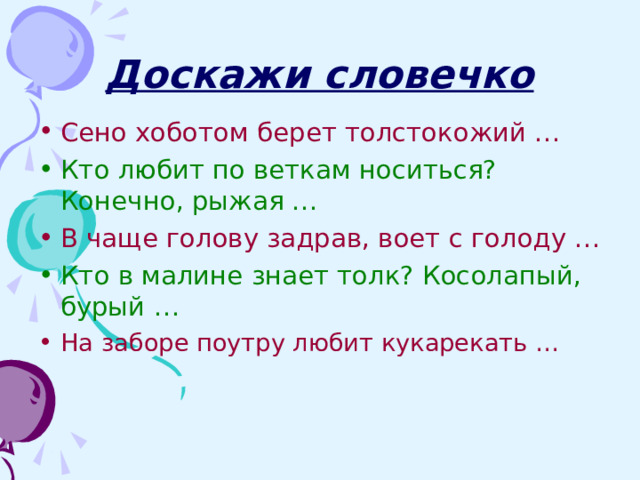 Доскажи словечко

• Сено хоботом берет толстокожий …
• Кто любит по веткам носиться? Конечно, рыжая …
• В чаще голову задрав, воет с голоду …
• Кто в малине знает толк? Косолапый, бурый …
• На заборе поутру любит кукарекать …